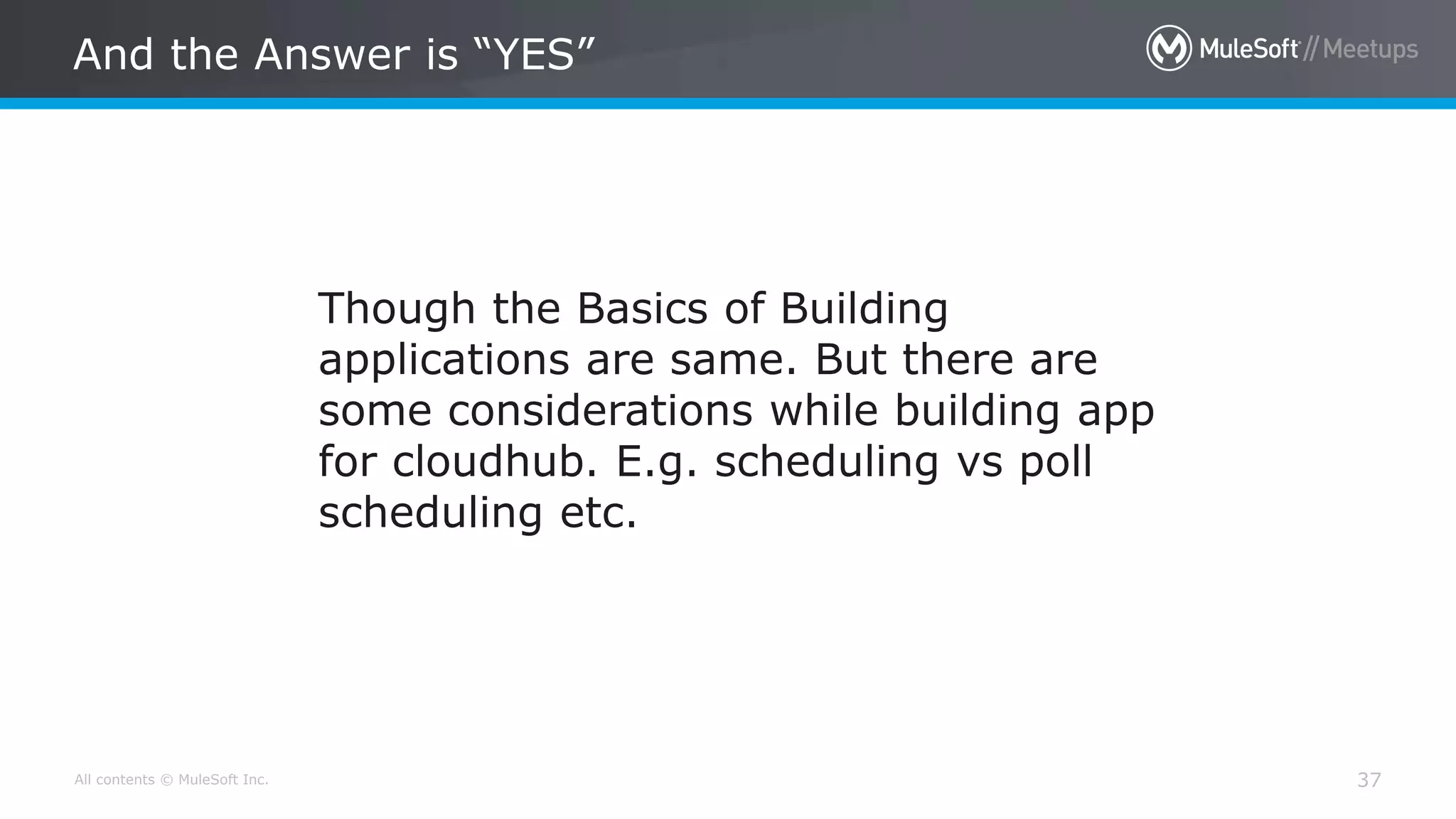 And the Answer is “YES”

MuleSoft // Meetups

Though the Basics of Building applications are same. But there are some considerations while building app for cloudhub. E.g. scheduling vs poll scheduling etc.

All contents © MuleSoft Inc.

37